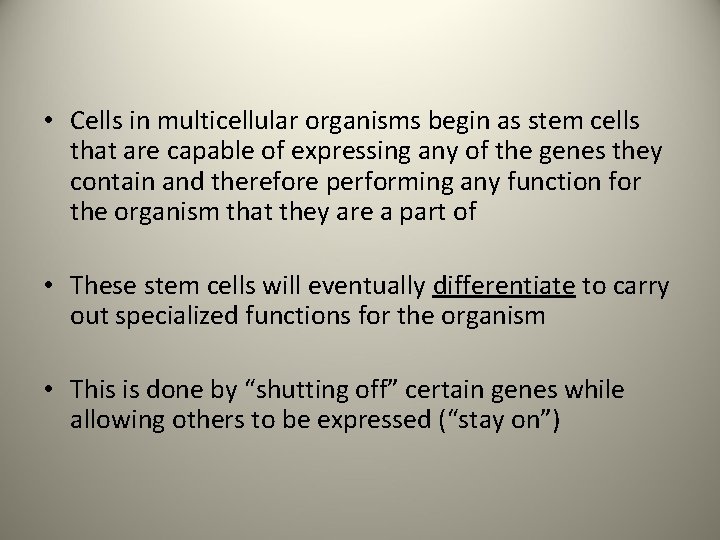 • Cells in multicellular organisms begin as stem cells that are capable of expressing any of the genes they contain and therefore performing any function for the organism that they are a part of

• These stem cells will eventually differentiate to carry out specialized functions for the organism

• This is done by “shutting off” certain genes while allowing others to be expressed (“stay on”)